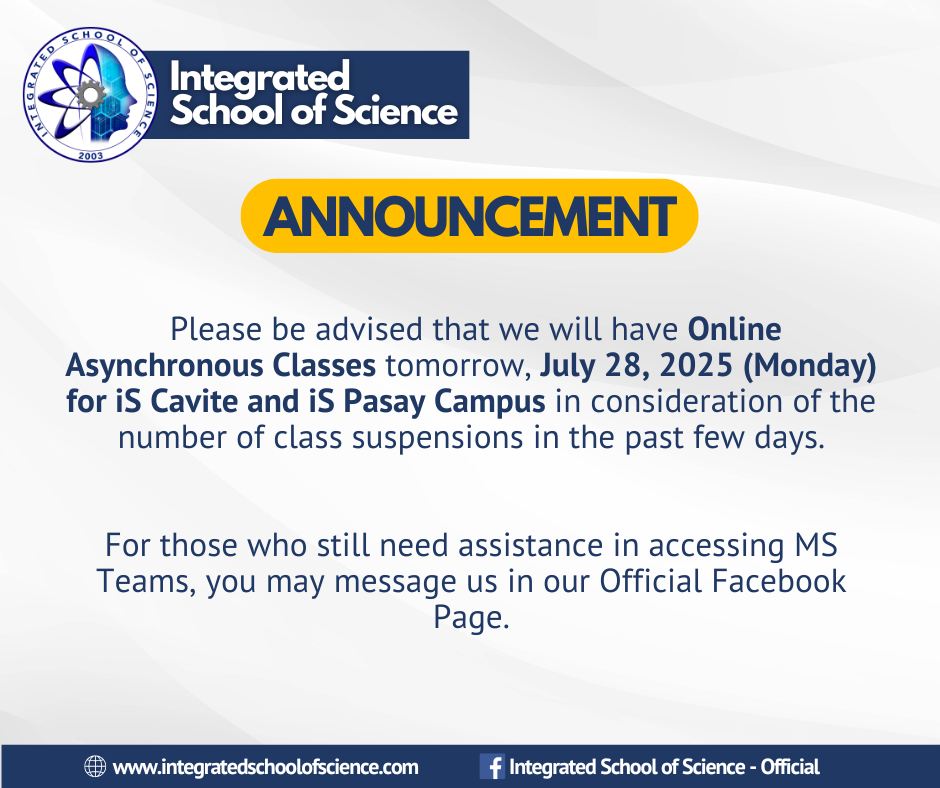 INTEGRATED SCHOOL OF SCIENCE
2003

Integrated School of Science

ANNOUNCEMENT

Please be advised that we will have Online Asynchronous Classes tomorrow, July 28, 2025 (Monday) for iS Cavite and iS Pasay Campus in consideration of the number of class suspensions in the past few days.

For those who still need assistance in accessing MS Teams, you may message us in our Official Facebook Page.

www.integratedschoolofscience.com

Integrated School of Science - Official